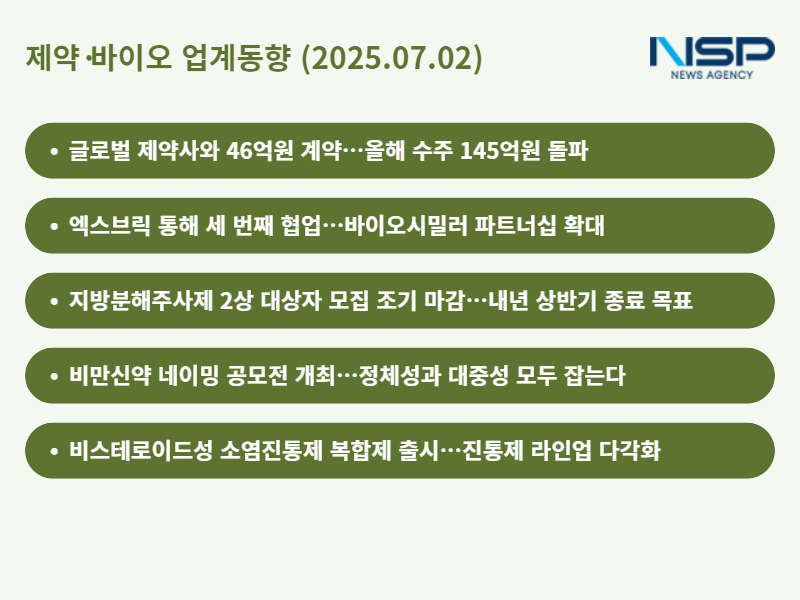 제약·바이오 업계동향 (2025.07.02)

NSP
NEWS AGENCY

• 글로벌 제약사와 46억원 계약…올해 수주 145억원 돌파

• 엑스브릭 통해 세 번째 협업…바이오시밀러 파트너십 확대

• 지방분해주사제 2상 대상자 모집 조기 마감…내년 상반기 종료 목표

• 비만신약 네이밍 공모전 개최…정체성과 대중성 모두 잡는다

• 비스테로이드성 소염진통제 복합제 출시…진통제 라인업 다각화